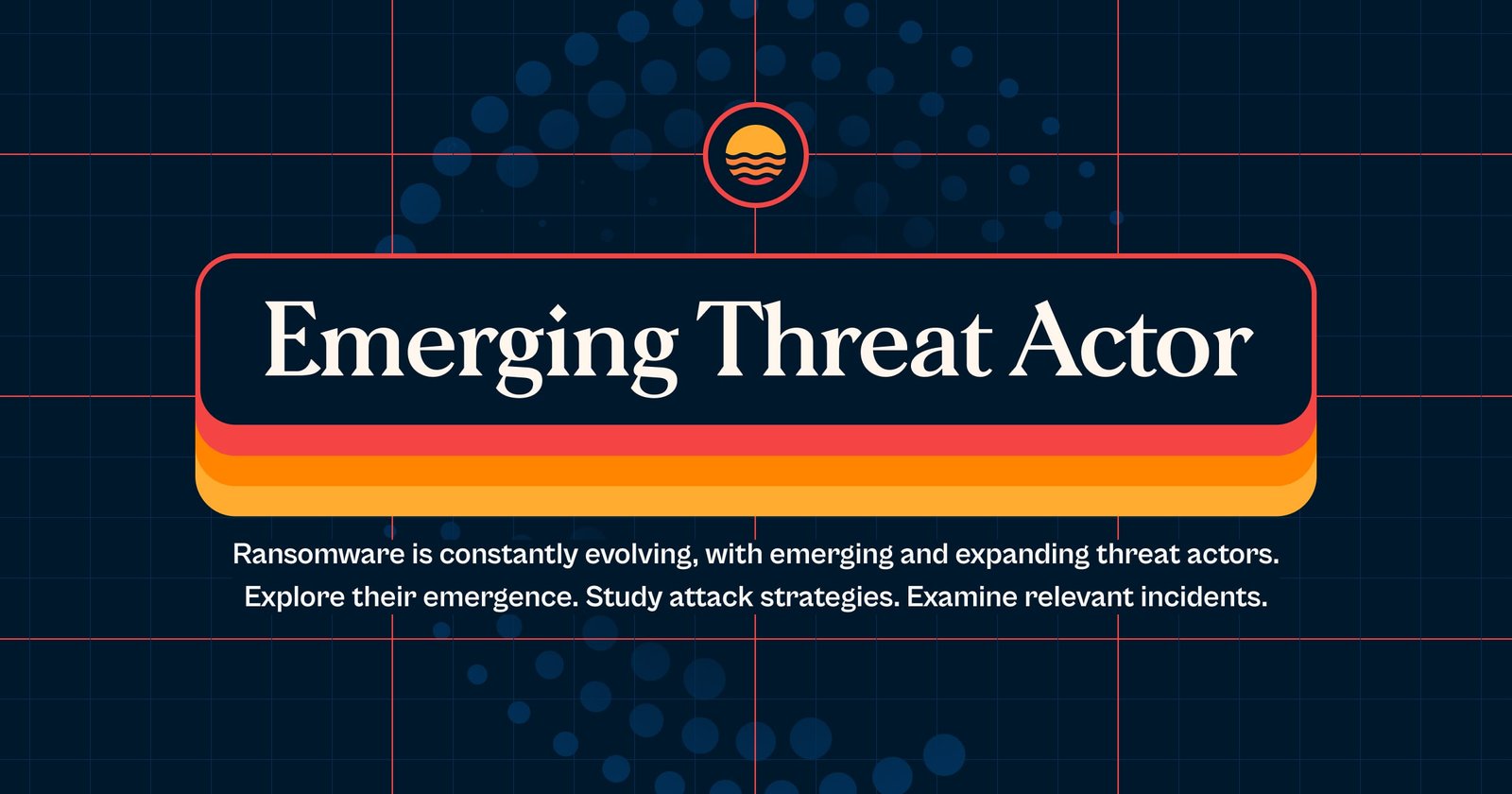 Emerging Threat Actor

Ransomware is constantly evolving, with emerging and expanding threat actors. Explore their emergence. Study attack strategies. Examine relevant incidents.